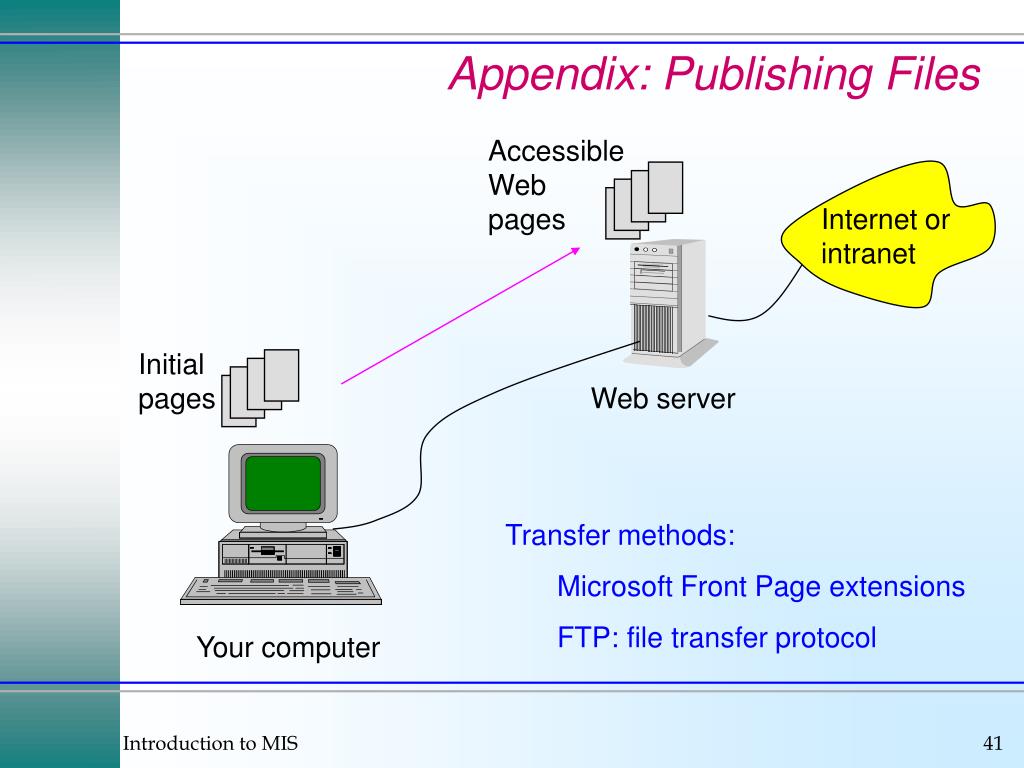 Appendix: Publishing Files

Accessible Web pages

Internet or intranet

Initial pages

Web server

Your computer

Transfer methods:

Microsoft Front Page extensions

FTP: file transfer protocol

Introduction to MIS

41